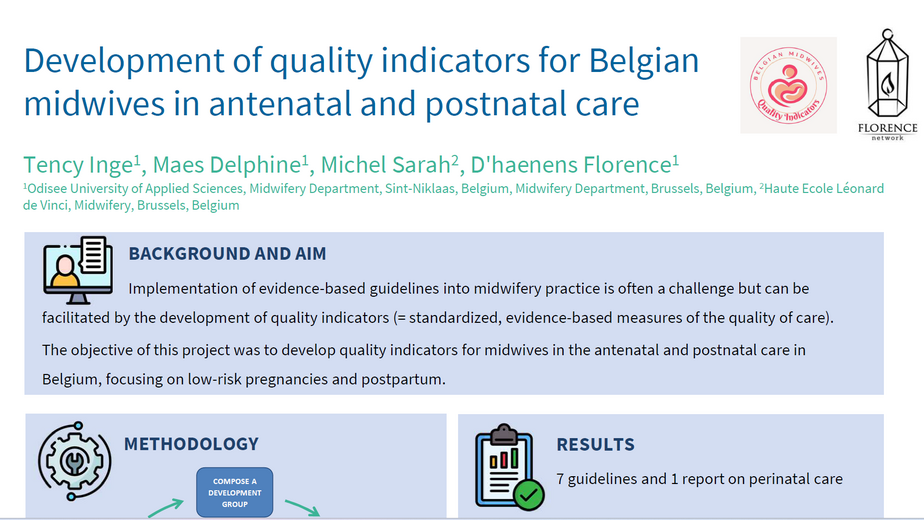 Development of quality indicators for Belgian midwives in antenatal and postnatal care

BELGIAN MIDWIVES Quality Indicators

FLORENCE network

Tency Inge$^1$, Maes Delphine$^1$, Michel Sarah$^2$, D'haenens Florence$^1$
$^1$Odisee University of Applied Sciences, Midwifery Department, Sint-Niklaas, Belgium, Midwifery Department, Brussels, Belgium, $^2$Haute Ecole Léonard de Vinci, Midwifery, Brussels, Belgium

BACKGROUND AND AIM

Implementation of evidence-based guidelines into midwifery practice is often a challenge but can be facilitated by the development of quality indicators (= standardized, evidence-based measures of the quality of care).

The objective of this project was to develop quality indicators for midwives in the antenatal and postnatal care in Belgium, focusing on low-risk pregnancies and postpartum.

METHODOLOGY

COMPOSE A DEVELOPMENT GROUP

RESULTS

7 guidelines and 1 report on perinatal care